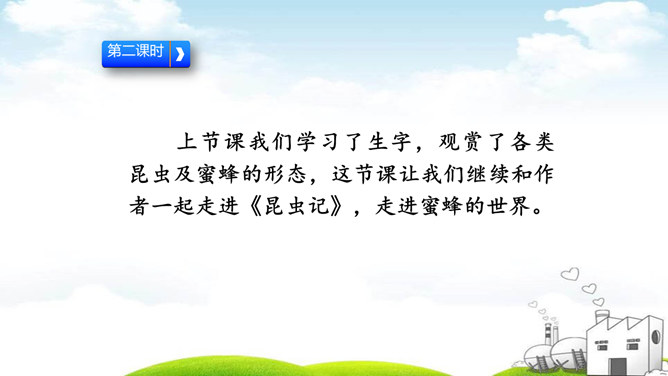 第二课时

上节课我们学习了生字，观赏了各类昆虫及蜜蜂的形态，这节课让我们继续和作者一起走进《昆虫记》，走进蜜蜂的世界。